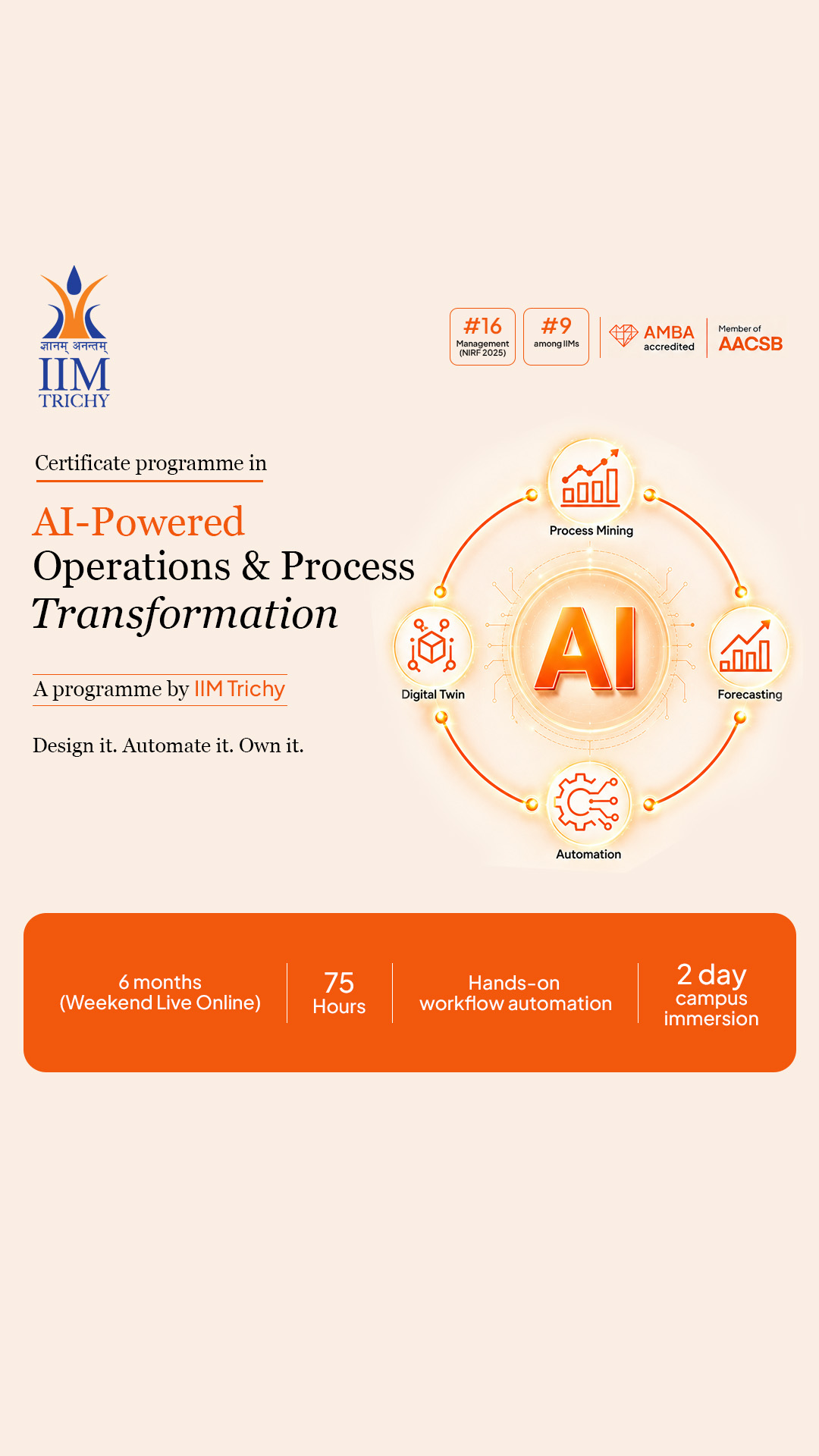 ज्ञानम् अनन्तम्
IIM
TRICHY

#16
Management
(NIRF 2025)

#9
among IIMs

AMBA
accredited

Member of
AACSB

Certificate programme in

AI-Powered
Operations & Process
Transformation

A programme by IIM Trichy

Design it. Automate it. Own it.

Process Mining

Digital Twin

AI

Forecasting

Automation

6 months
(Weekend Live Online)

75
Hours

Hands-on
workflow automation

2 day
campus
immersion